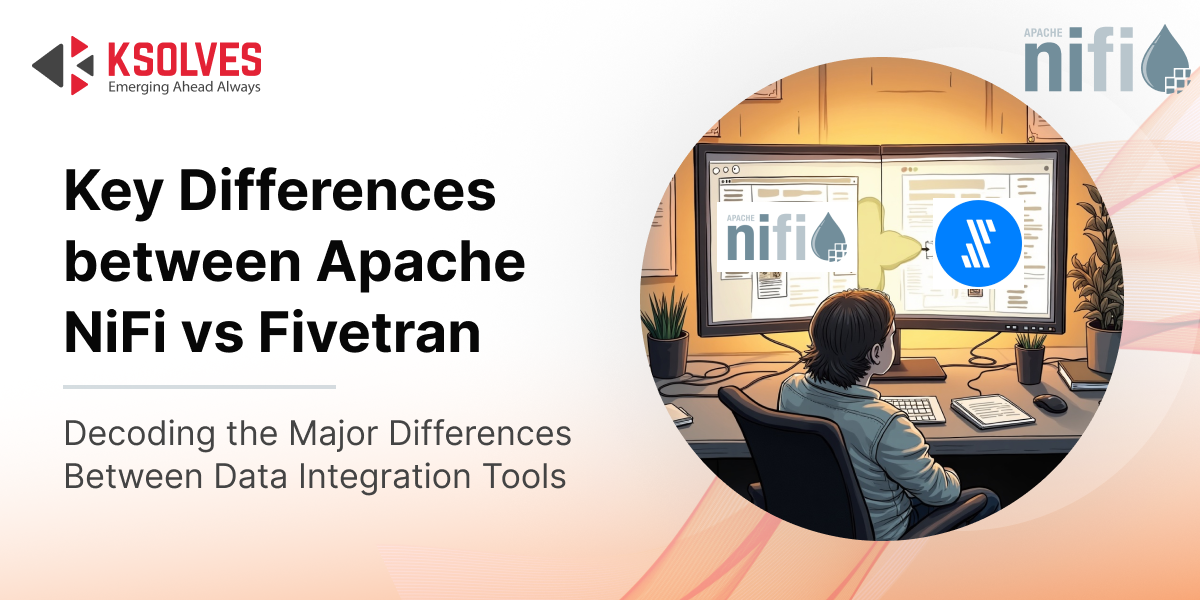 KSOLVES
Emerging Ahead Always

APACHE
nifi

Key Differences between Apache NiFi vs Fivetran

Decoding the Major Differences Between Data Integration Tools

APACHE
nifi